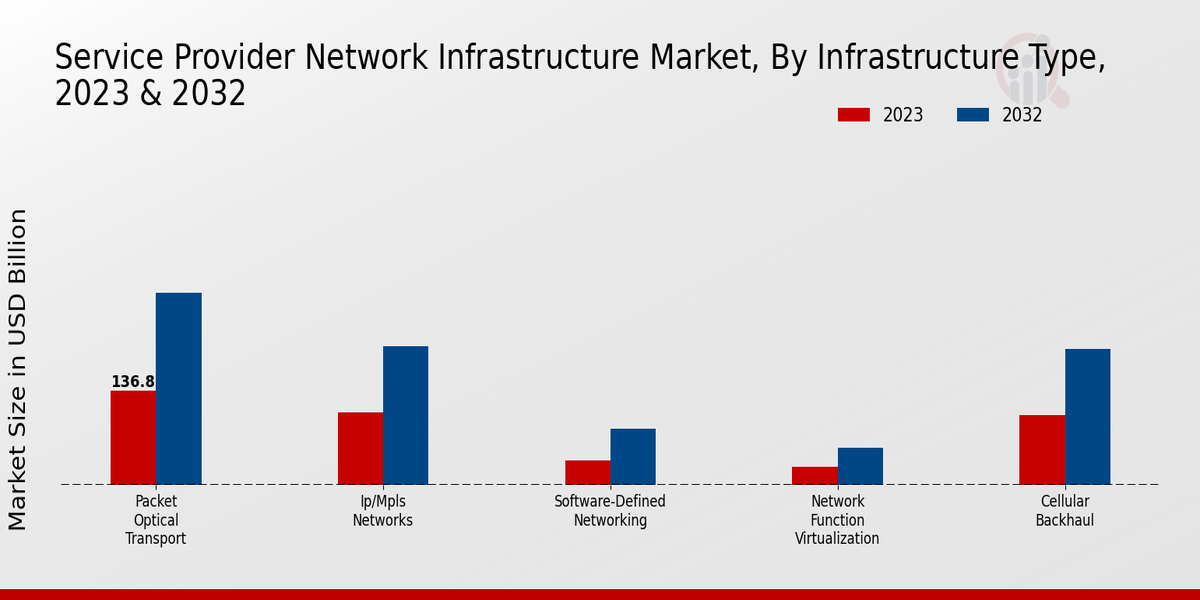 Service Provider Network Infrastructure Market, By Infrastructure Type, 2023 & 2032

2023
2032

Market Size in USD Billion

136.8

Packet Optical Transport

Ip/Mpls Networks

Software-Defined Networking

Network Function Virtualization

Cellular Backhaul